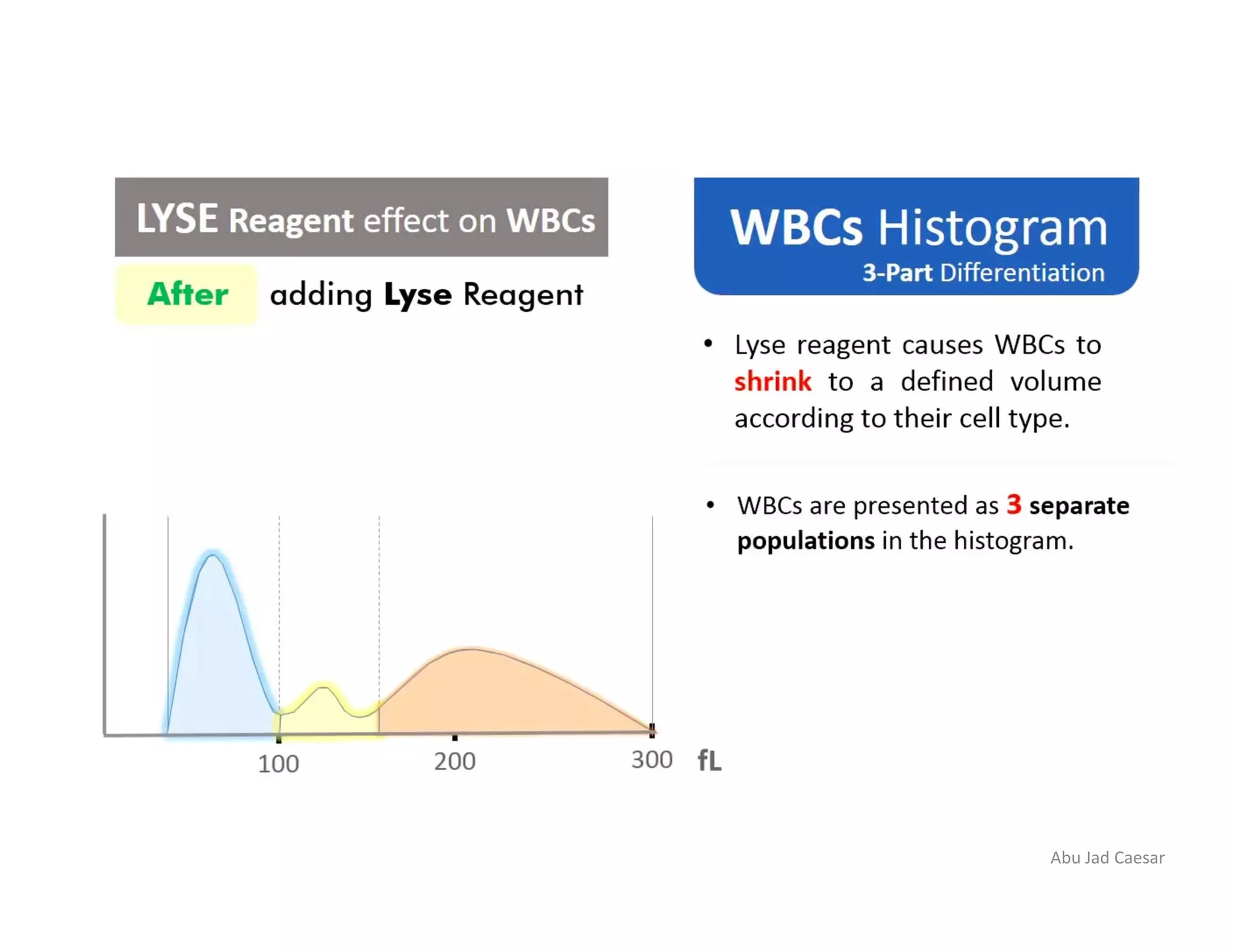 LYSE Reagent effect on WBCs

After adding Lyse Reagent

100
200
300
fL

WBCs Histogram
3-Part Differentiation

• Lyse reagent causes WBCs to shrink to a defined volume according to their cell type.

• WBCs are presented as 3 separate populations in the histogram.

Abu Jad Caesar